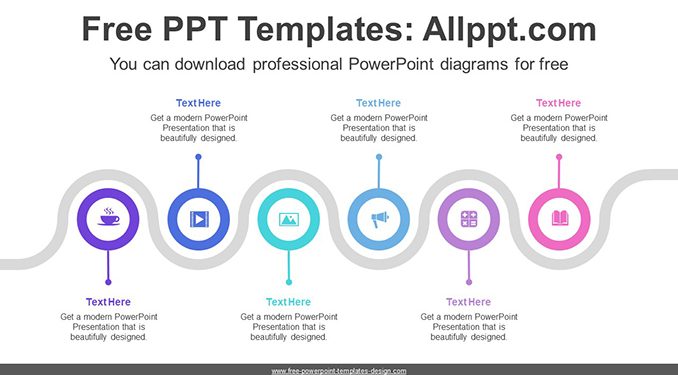 Free PPT Templates: Allppt.com

You can download professional PowerPoint diagrams for free

Text Here
Get a modern PowerPoint Presentation that is beautifully designed.

Text Here
Get a modern PowerPoint Presentation that is beautifully designed.

Text Here
Get a modern PowerPoint Presentation that is beautifully designed.

Text Here
Get a modern PowerPoint Presentation that is beautifully designed.

Text Here
Get a modern PowerPoint Presentation that is beautifully designed.

Text Here
Get a modern PowerPoint Presentation that is beautifully designed.

www.free-powerpoint-templates-design.com